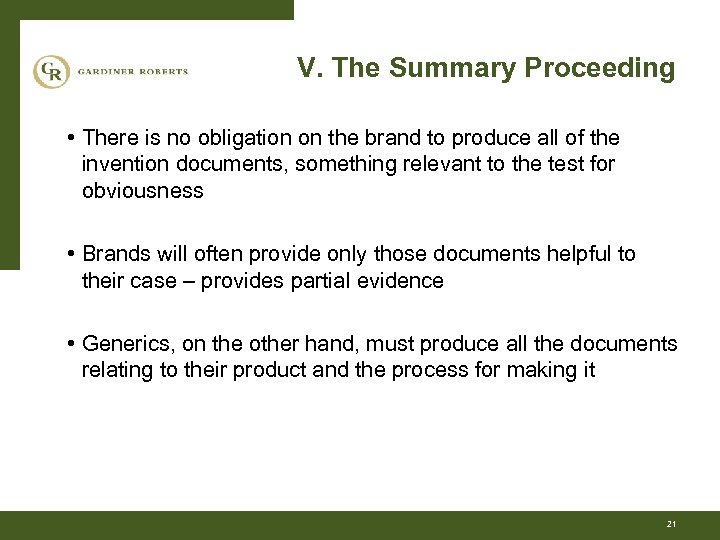 GR GARDINER ROBERTS

V. The Summary Proceeding

• There is no obligation on the brand to produce all of the invention documents, something relevant to the test for obviousness

• Brands will often provide only those documents helpful to their case – provides partial evidence

• Generics, on the other hand, must produce all the documents relating to their product and the process for making it

21